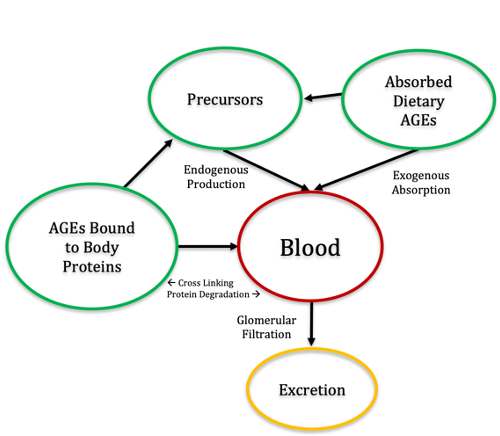 Precursors

Absorbed Dietary AGEs

Endogenous Production

Exogenous Absorption

AGEs Bound to Body Proteins

Blood

← Cross Linking
Protein Degradation →

Glomerular Filtration

Excretion